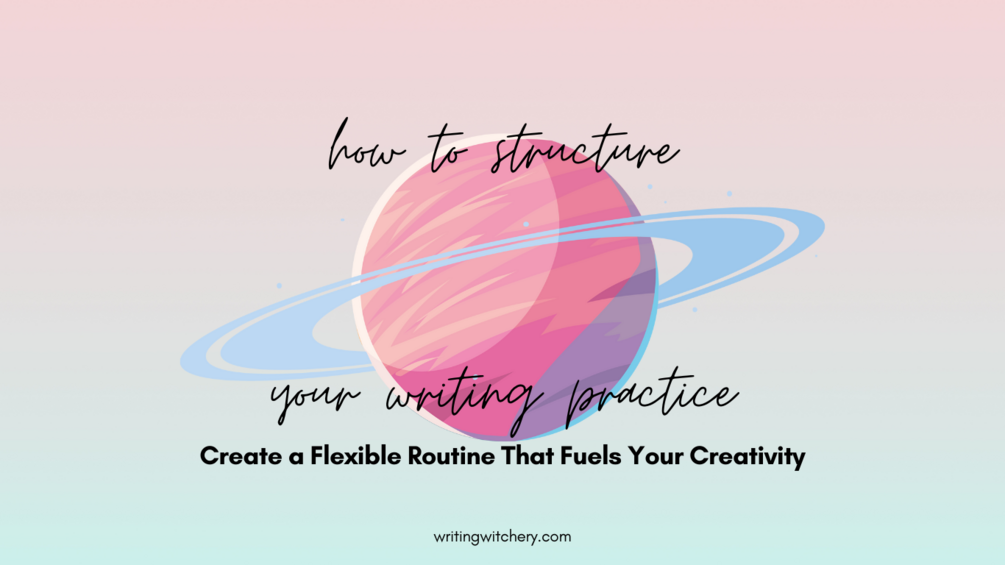 how to structure

your writing practice

Create a Flexible Routine That Fuels Your Creativity

writingwitchery.com